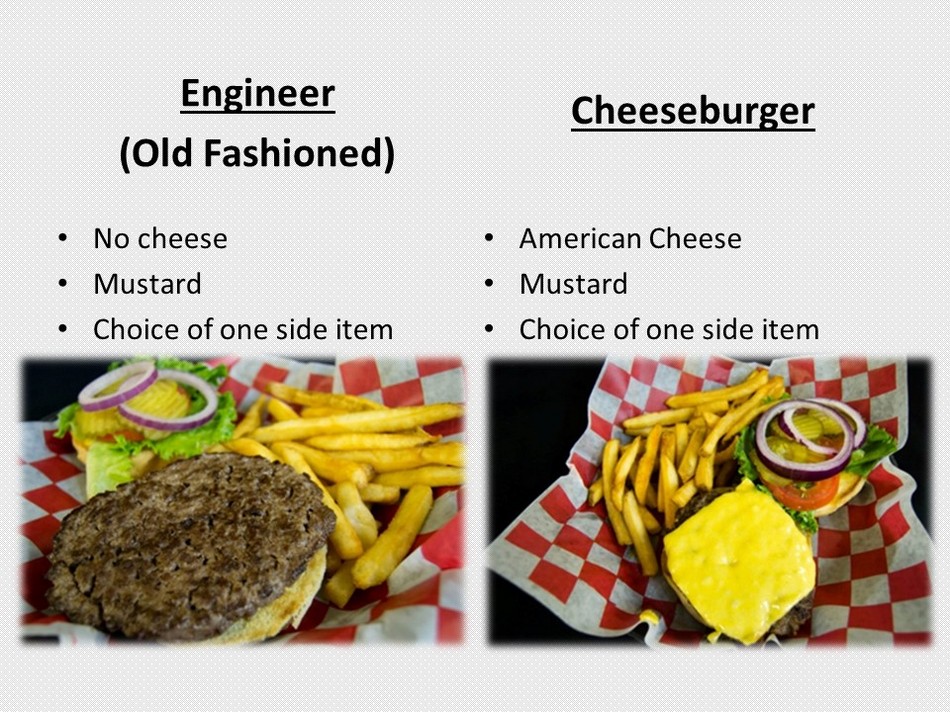 Engineer
(Old Fashioned)

• No cheese
• Mustard
• Choice of one side item

Cheeseburger

• American Cheese
• Mustard
• Choice of one side item